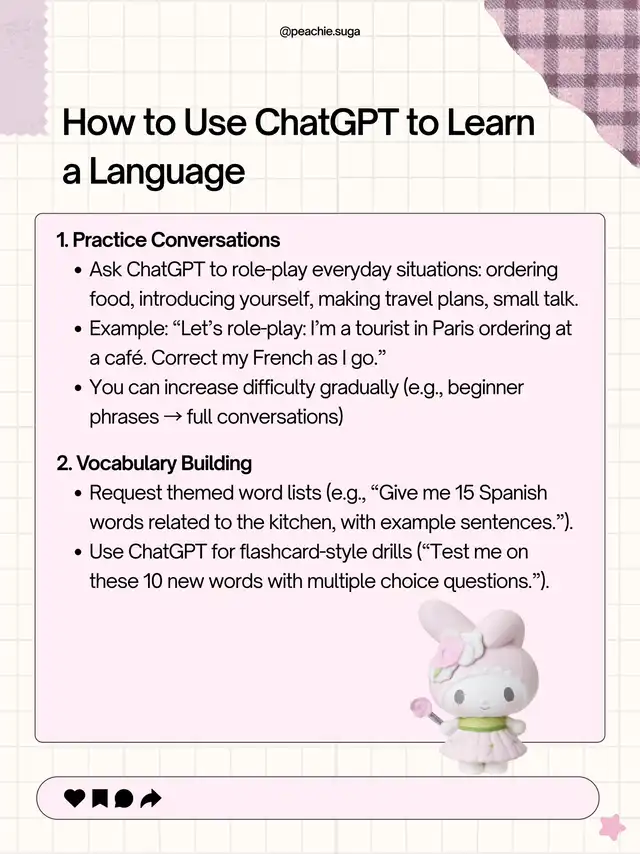 @peachie.suga

How to Use ChatGPT to Learn a Language

1. Practice Conversations
• Ask ChatGPT to role-play everyday situations: ordering food, introducing yourself, making travel plans, small talk.
• Example: “Let’s role-play: I’m a tourist in Paris ordering at a café. Correct my French as I go.”
• You can increase difficulty gradually (e.g., beginner phrases → full conversations)

2. Vocabulary Building
• Request themed word lists (e.g., “Give me 15 Spanish words related to the kitchen, with example sentences.”).
• Use ChatGPT for flashcard-style drills (“Test me on these 10 new words with multiple choice questions.”).